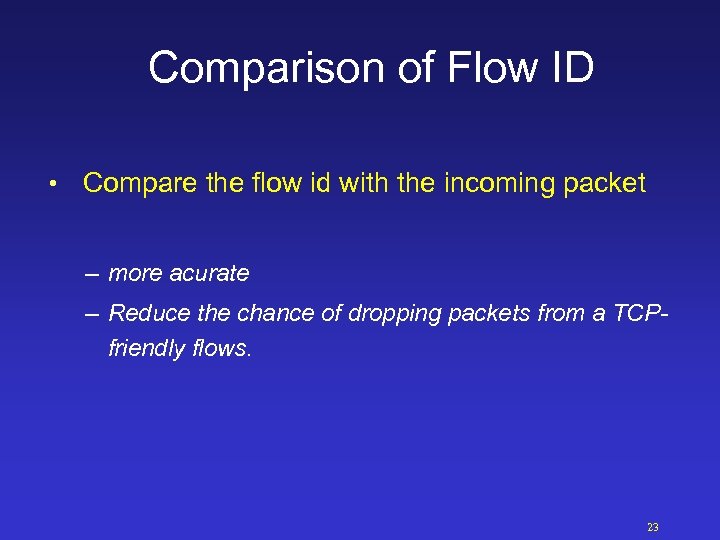 Comparison of Flow ID

• Compare the flow id with the incoming packet

– more acurate

– Reduce the chance of dropping packets from a TCP-friendly flows.

23